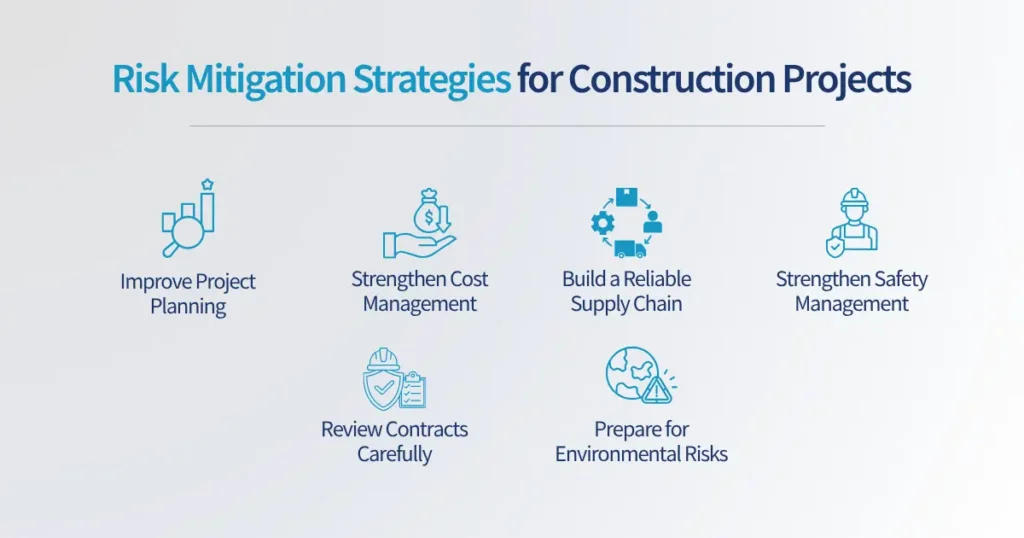 Risk Mitigation Strategies for Construction Projects

Improve Project Planning

Strengthen Cost Management

Build a Reliable Supply Chain

Strengthen Safety Management

Review Contracts Carefully

Prepare for Environmental Risks